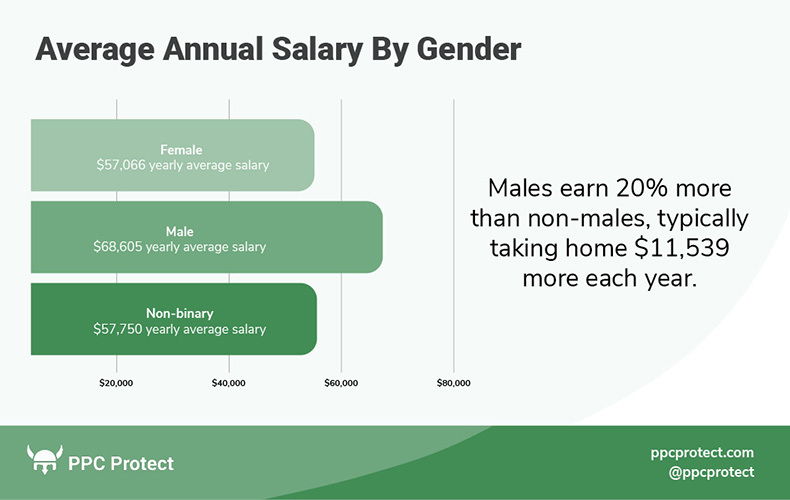 Average Annual Salary By Gender

Female
\$57,066 yearly average salary

Male
\$68,605 yearly average salary

Non-binary
\$57,750 yearly average salary

\$20,000
\$40,000
\$60,000
\$80,000

Males earn 20% more than non-males, typically taking home \$11,539 more each year.

PPC Protect

ppcprotect.com
@ppcprotect